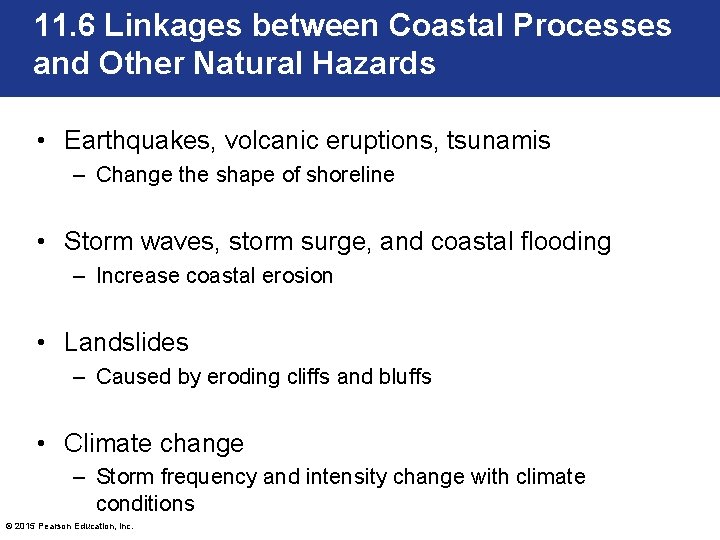 11.6 Linkages between Coastal Processes and Other Natural Hazards

• Earthquakes, volcanic eruptions, tsunamis
– Change the shape of shoreline

• Storm waves, storm surge, and coastal flooding
– Increase coastal erosion

• Landslides
– Caused by eroding cliffs and bluffs

• Climate change
– Storm frequency and intensity change with climate conditions

© 2015 Pearson Education, Inc.